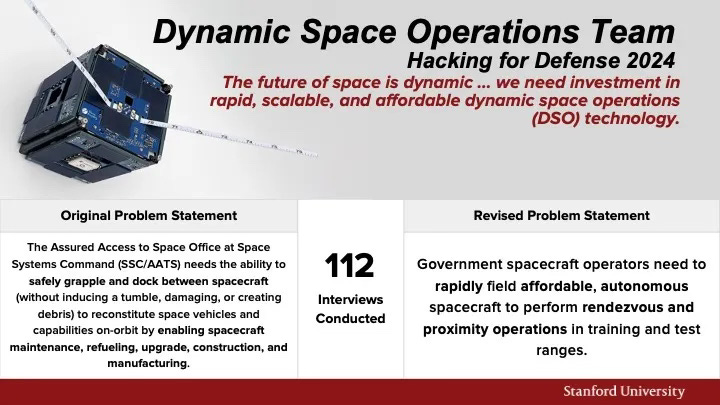 Dynamic Space Operations Team
Hacking for Defense 2024
The future of space is dynamic ... we need investment in rapid, scalable, and affordable dynamic space operations (DSO) technology.

Original Problem Statement

The Assured Access to Space Office at Space Systems Command (SSC/AATS) needs the ability to safely grapple and dock between spacecraft (without inducing a tumble, damaging, or creating debris) to reconstitute space vehicles and capabilities on-orbit by enabling spacecraft maintenance, refueling, upgrade, construction, and manufacturing.

112
Interviews Conducted

Revised Problem Statement

Government spacecraft operators need to rapidly field affordable, autonomous spacecraft to perform rendezvous and proximity operations in training and test ranges.

Stanford University